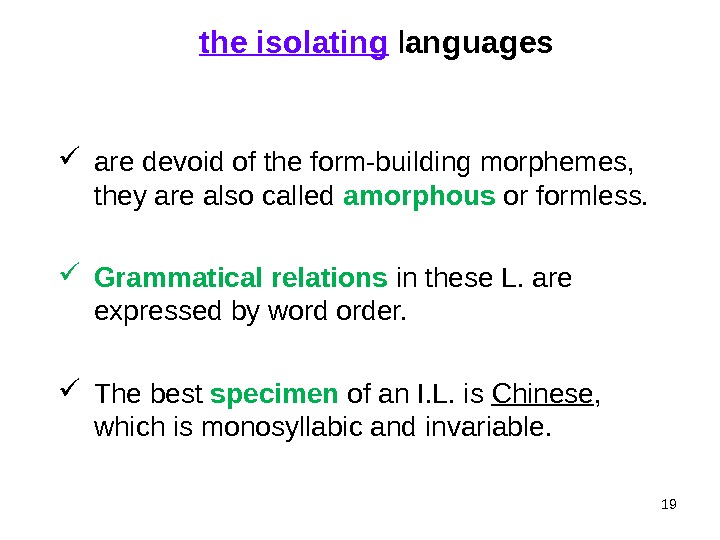 the isolating languages

✓ are devoid of the form-building morphemes, they are also called amorphous or formless.

✓ Grammatical relations in these L. are expressed by word order.

✓ The best specimen of an I.L. is Chinese, which is monosyllabic and invariable.

19